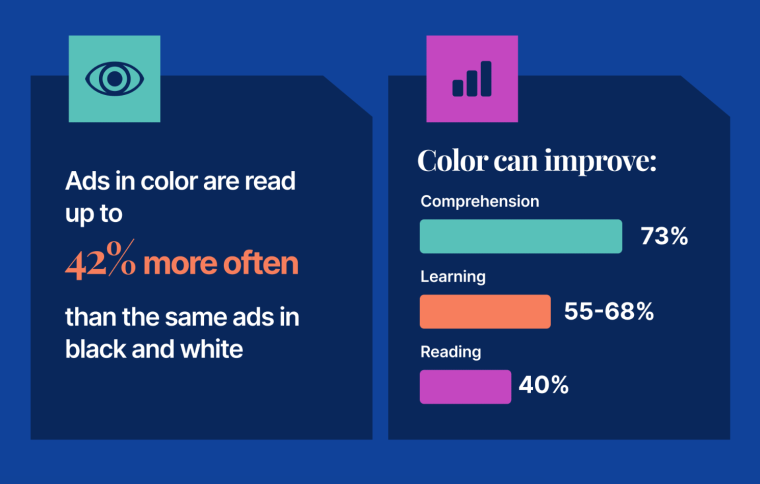 Ads in color are read up to

42% more often

than the same ads in black and white

Color can improve:

Comprehension

73%

Learning

55-68%

Reading

40%